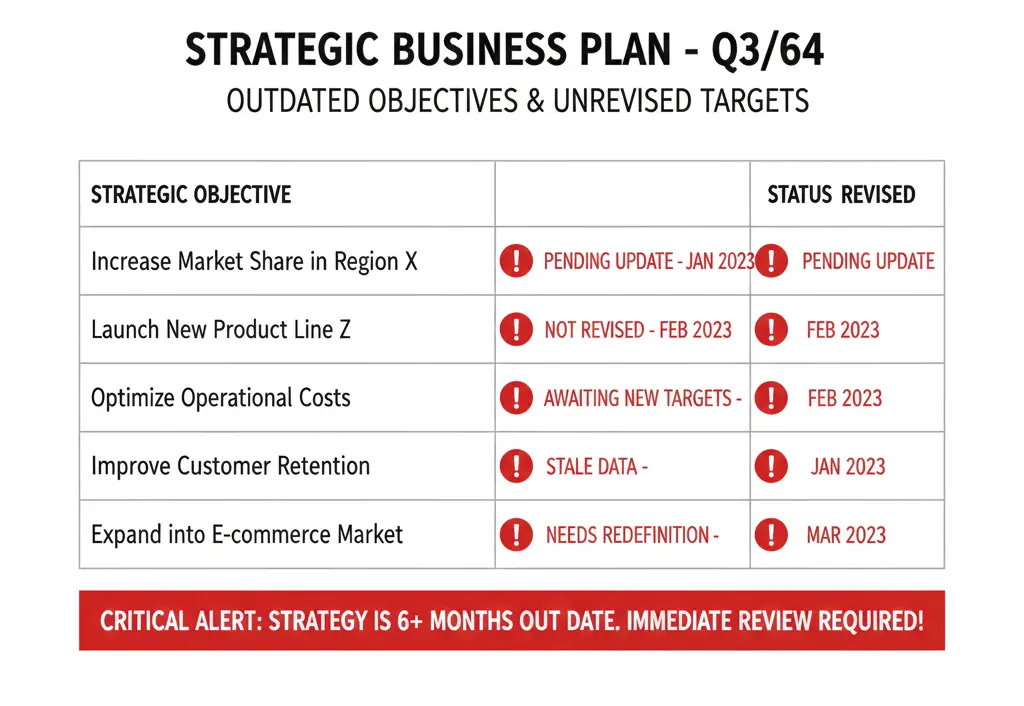 STRATEGIC BUSINESS PLAN - Q3/64

OUTDATED OBJECTIVES & UNREVISED TARGETS

| STRATEGIC OBJECTIVE | | STATUS REVISED |
|---|---|---|
| Increase Market Share in Region X | ! PENDING UPDATE - JAN 2023 | ! PENDING UPDATE |
| Launch New Product Line Z | ! NOT REVISED - FEB 2023 | ! FEB 2023 |
| Optimize Operational Costs | ! AWAITING NEW TARGETS - | ! FEB 2023 |
| Improve Customer Retention | ! STALE DATA - | ! JAN 2023 |
| Expand into E-commerce Market | ! NEEDS REDEFINITION - | ! MAR 2023 |

CRITICAL ALERT: STRATEGY IS 6+ MONTHS OUT DATE. IMMEDIATE REVIEW REQUIRED!